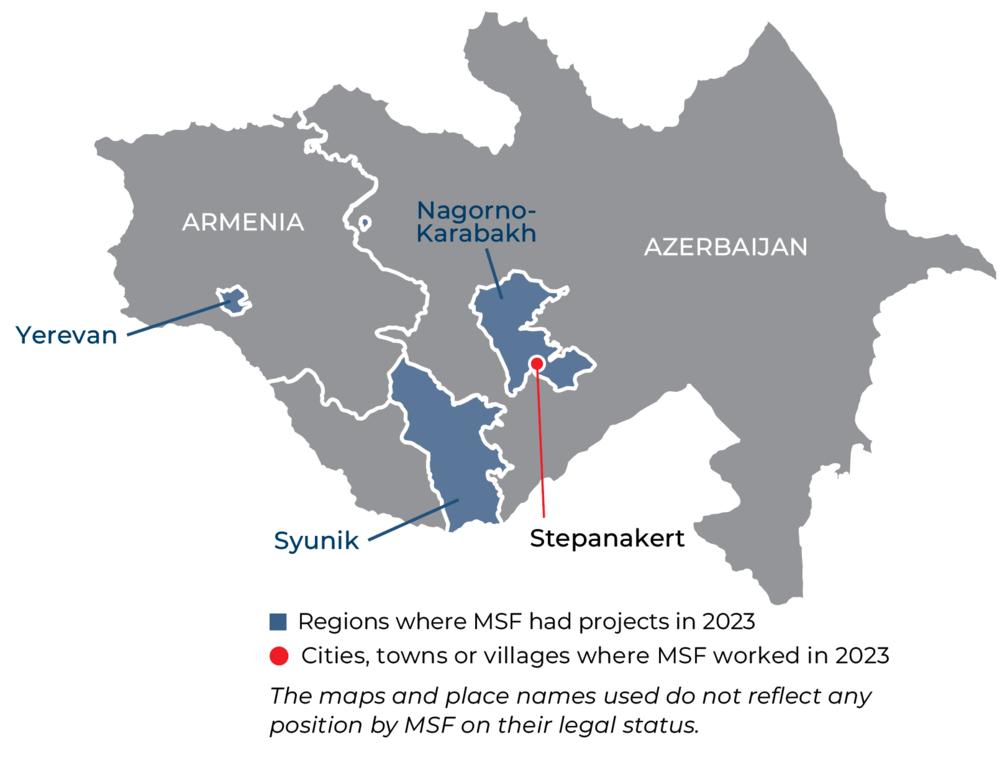 ARMENIA

Nagorno-Karabakh

AZERBAIJAN

Yerevan

Syunik

Stepanakert

Regions where MSF had projects in 2023

Cities, towns or villages where MSF worked in 2023

The maps and place names used do not reflect any position by MSF on their legal status.